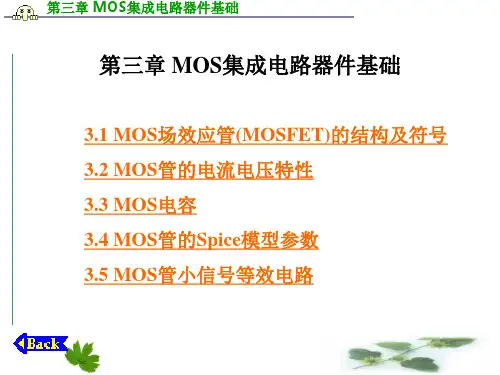 第三章 MOS集成电路器件基础

第三章 MOS集成电路器件基础

3.1 MOS场效应管(MOSFET)的结构及符号

3.2 MOS管的电流电压特性

3.3 MOS电容

3.4 MOS管的Spice模型参数

3.5 MOS管小信号等效电路

Back